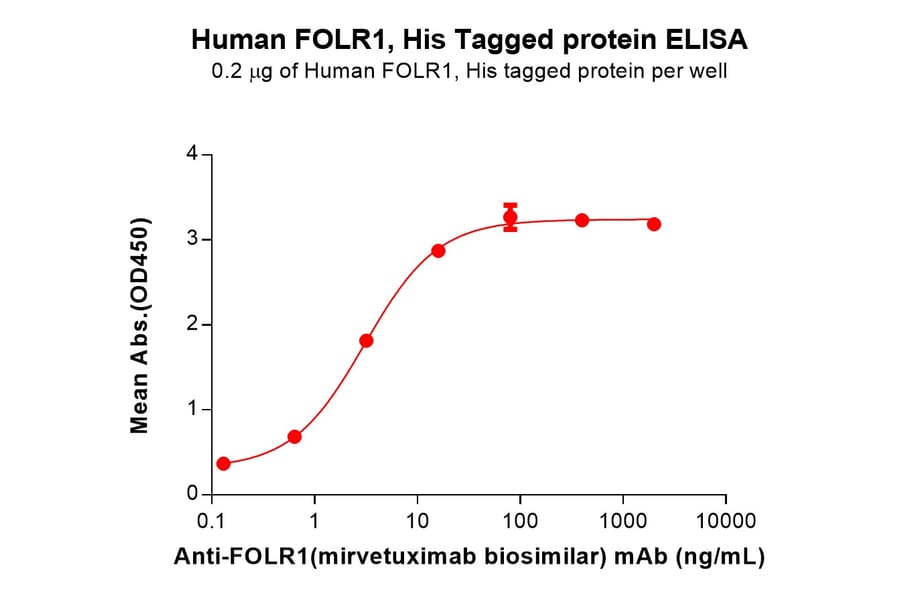 Human FOLR1, His Tagged protein ELISA
0.2 μg of Human FOLR1, His tagged protein per well

Mean Abs.(OD450)

4
3
2
1
0

0.1
1
10
100
1000
10000

Anti-FOLR1(mirvetuximab biosimilar) mAb (ng/mL)